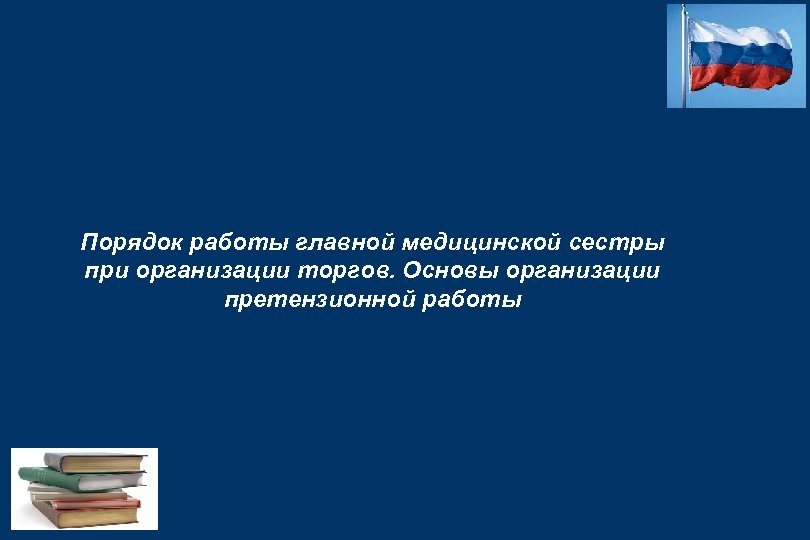 Порядок работы главной медицинской сестры при организации торгов. Основы организации претензионной работы